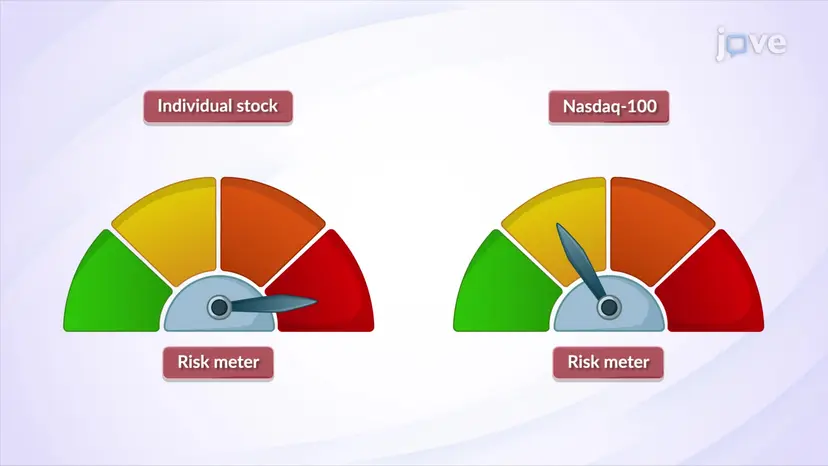 jove

Individual stock

Risk meter

Nasdaq-100

Risk meter